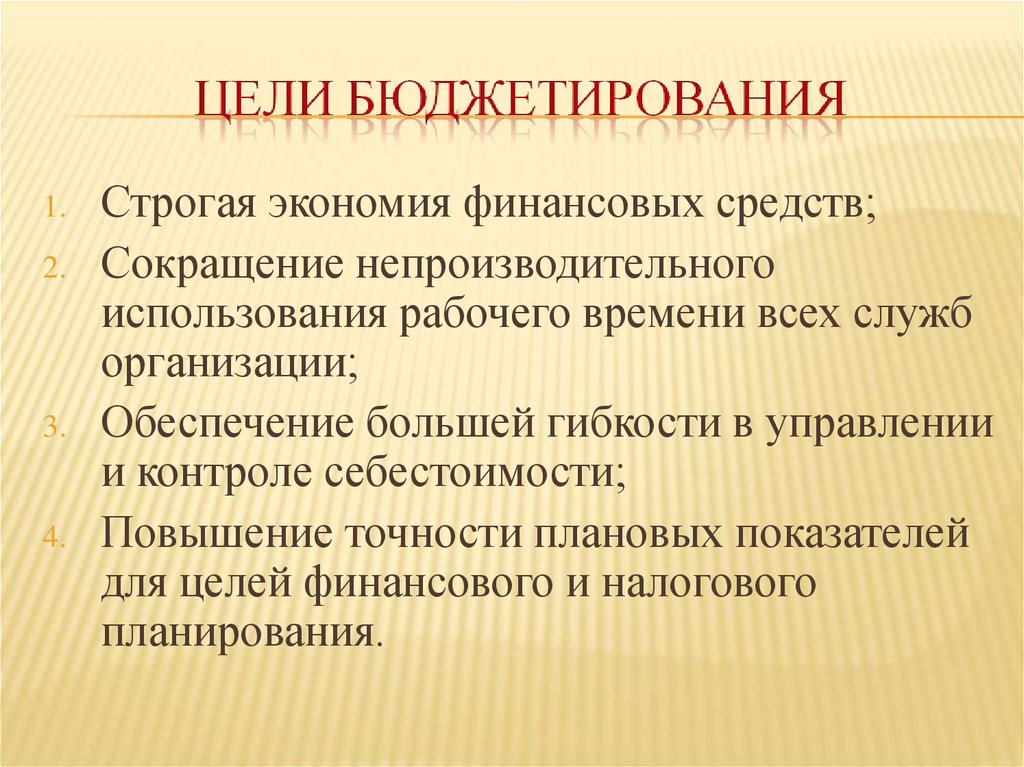 ЦЕЛИ БЮДЖЕТИРОВАНИЯ

1. Строгая экономия финансовых средств;
2. Сокращение непроизводительного использования рабочего времени всех служб организации;
3. Обеспечение большей гибкости в управлении и контроле себестоимости;
4. Повышение точности плановых показателей для целей финансового и налогового планирования.